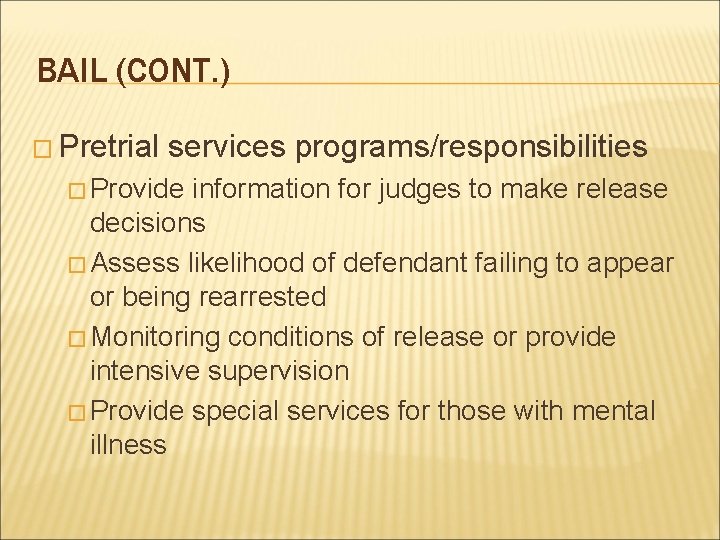 BAIL (CONT.)

□ Pretrial services programs/responsibilities

□ Provide information for judges to make release decisions

□ Assess likelihood of defendant failing to appear or being rearrested

□ Monitoring conditions of release or provide intensive supervision

□ Provide special services for those with mental illness